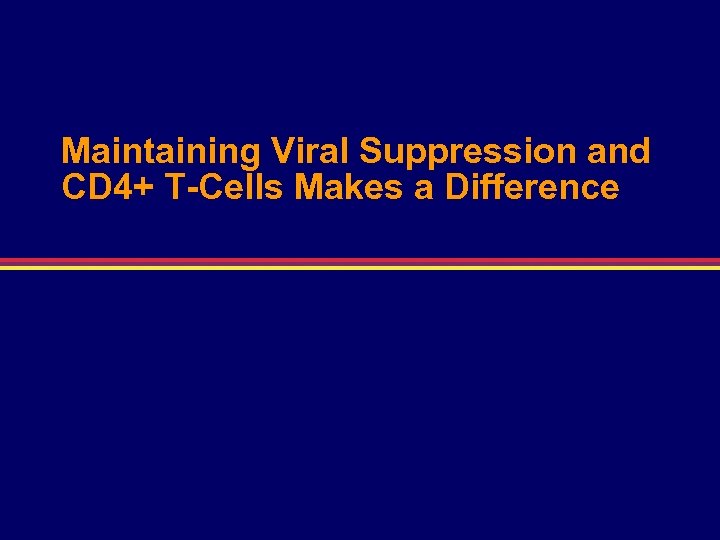 Maintaining Viral Suppression and CD4+ T-Cells Makes a Difference